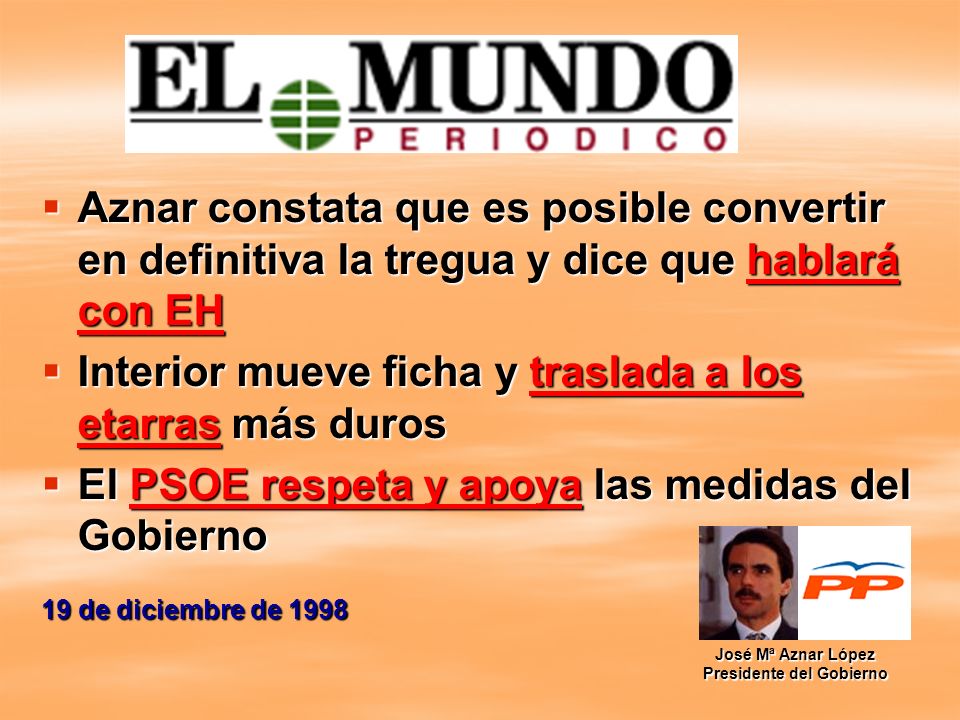 EL MUNDO
PERIODICO

▪ Aznar constata que es posible convertir en definitiva la tregua y dice que hablará con EH

▪ Interior mueve ficha y traslada a los etarras más duros

▪ El PSOE respeta y apoya las medidas del Gobierno

19 de diciembre de 1998

PP

José Mª Aznar López
Presidente del Gobierno